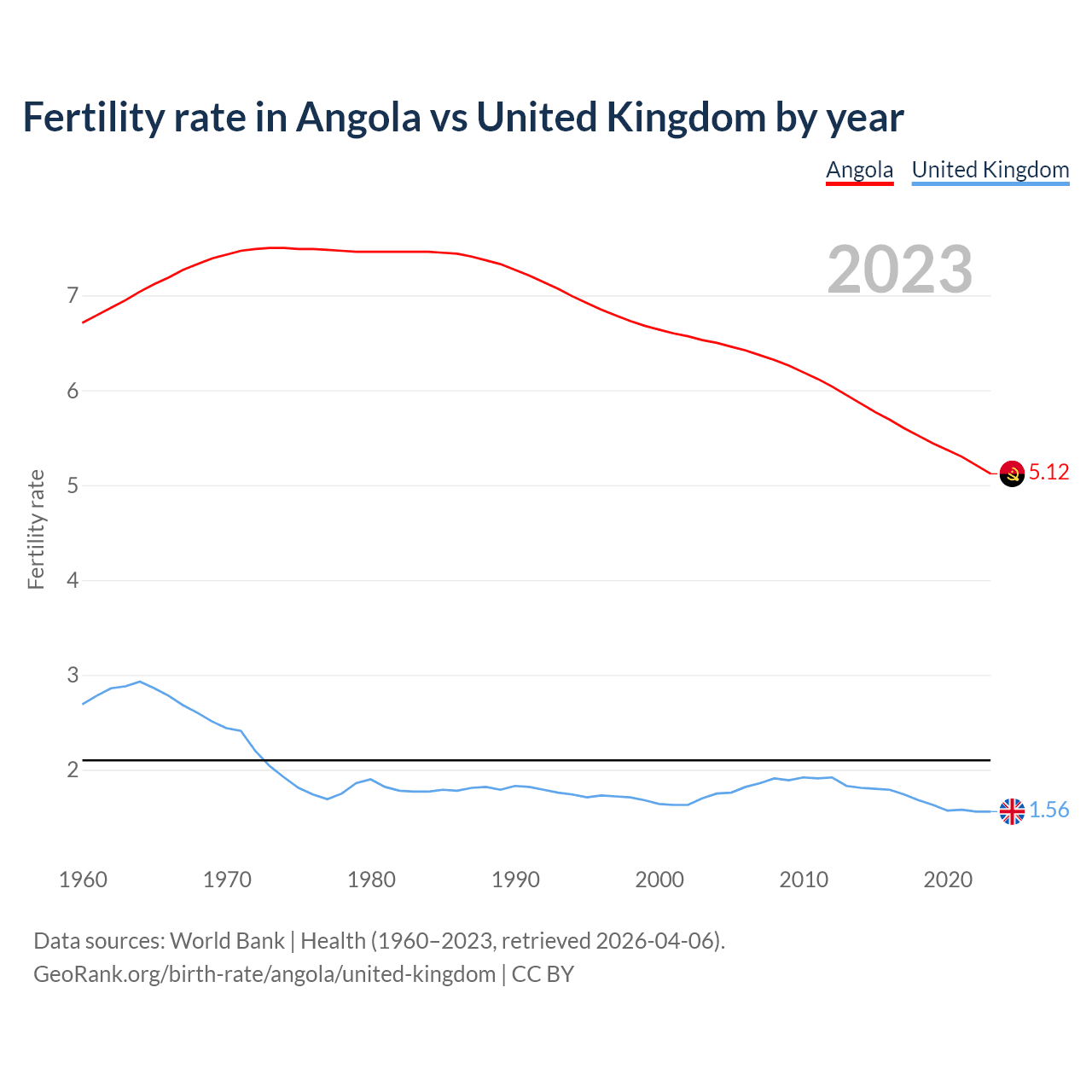 Fertility rate in Angola vs United Kingdom by year

Angola United Kingdom

2023

Fertility rate

7
6
5
4
3
2

5.12
1.56

1960 1970 1980 1990 2000 2010 2020

Data sources: World Bank | Health (1960–2023, retrieved 2026-04-06).
GeoRank.org/birth-rate/angola/united-kingdom | CC BY